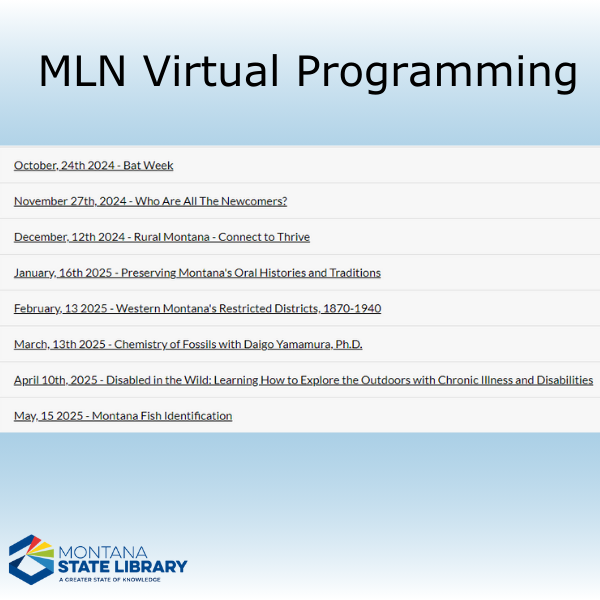 MLN Virtual Programming

October, 24th 2024 - Bat Week

November 27th, 2024 - Who Are All The Newcomers?

December, 12th 2024 - Rural Montana - Connect to Thrive

January, 16th 2025 - Preserving Montana's Oral Histories and Traditions

February, 13 2025 - Western Montana's Restricted Districts, 1870-1940

March, 13th 2025 - Chemistry of Fossils with Daigo Yamamura, Ph.D.

April 10th, 2025 - Disabled in the Wild: Learning How to Explore the Outdoors with Chronic Illness and Disabilities

May, 15 2025 - Montana Fish Identification

MONTANA
STATE LIBRARY
A GREATER STATE OF KNOWLEDGE